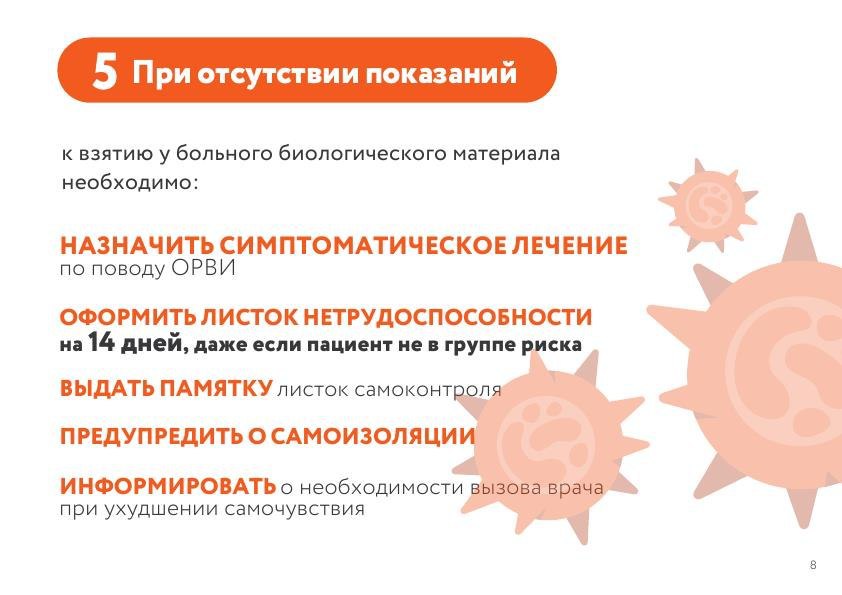 5 При отсутствии показаний

к взятию у больного биологического материала необходимо:

НАЗНАЧИТЬ СИМПТОМАТИЧЕСКОЕ ЛЕЧЕНИЕ по поводу ОРВИ

ОФОРМИТЬ ЛИСТОК НЕТРУДОСПОСОБНОСТИ на 14 дней, даже если пациент не в группе риска

ВЫДАТЬ ПАМЯТКУ листок самоконтроля

ПРЕДУПРЕДИТЬ О САМОИЗОЛЯЦИИ

ИНФОРМИРОВАТЬ о необходимости вызова врача при ухудшении самочувствия

8